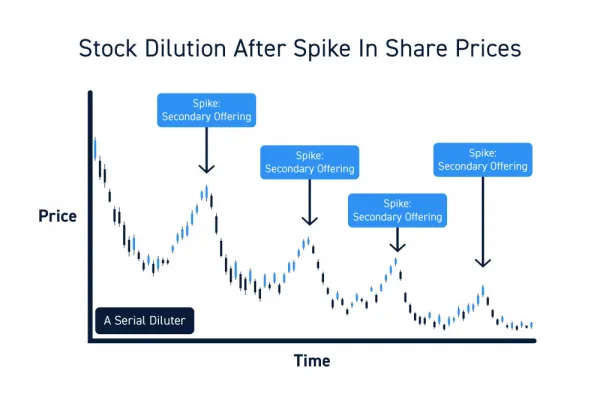 Stock Dilution After Spike In Share Prices

Spike:
Secondary Offering

Spike:
Secondary Offering

Spike:
Secondary Offering

Spike:
Secondary Offering

Price

A Serial Diluter

Time